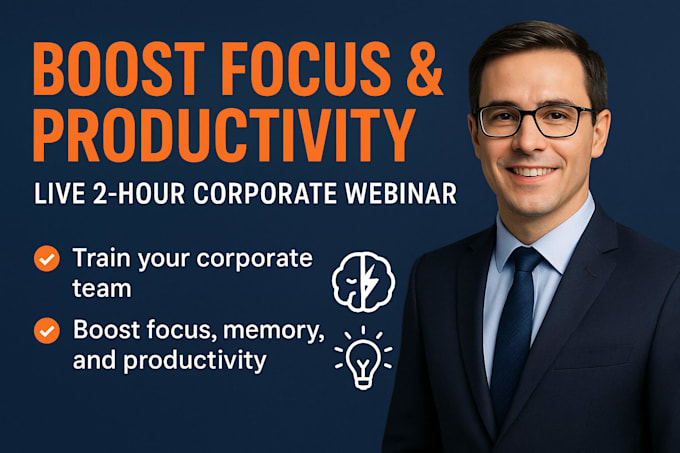 BOOST FOCUS & PRODUCTIVITY

LIVE 2-HOUR CORPORATE WEBINAR

Train your corporate team

Boost focus, memory, and productivity